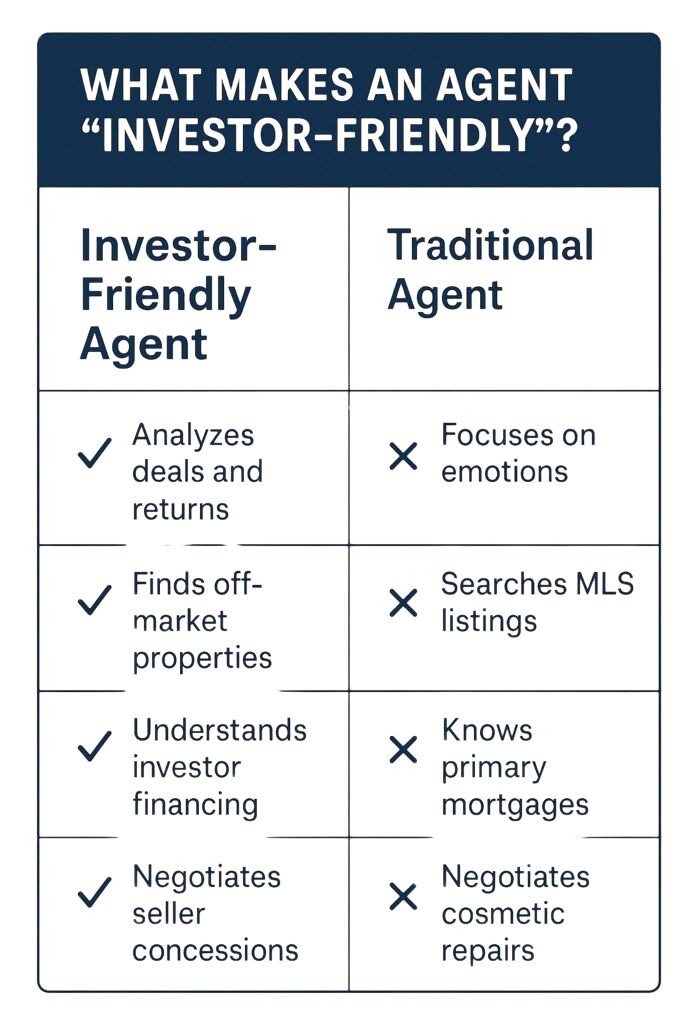 WHAT MAKES AN AGENT "INVESTOR-FRIENDLY"?

| Investor-Friendly Agent | Traditional Agent |
|---|---|
| ✓ Analyzes deals and returns | ✕ Focuses on emotions |
| ✓ Finds off-market properties | ✕ Searches MLS listings |
| ✓ Understands investor financing | ✕ Knows primary mortgages |
| ✓ Negotiates seller concessions | ✕ Negotiates cosmetic repairs |